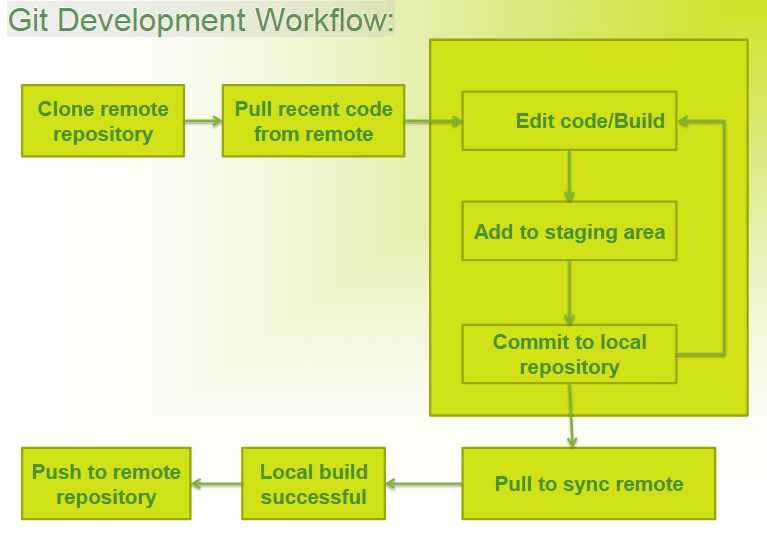 Git Development Workflow:

Clone remote repository

Pull recent code from remote

Edit code/Build

Add to staging area

Commit to local repository

Pull to sync remote

Local build successful

Push to remote repository